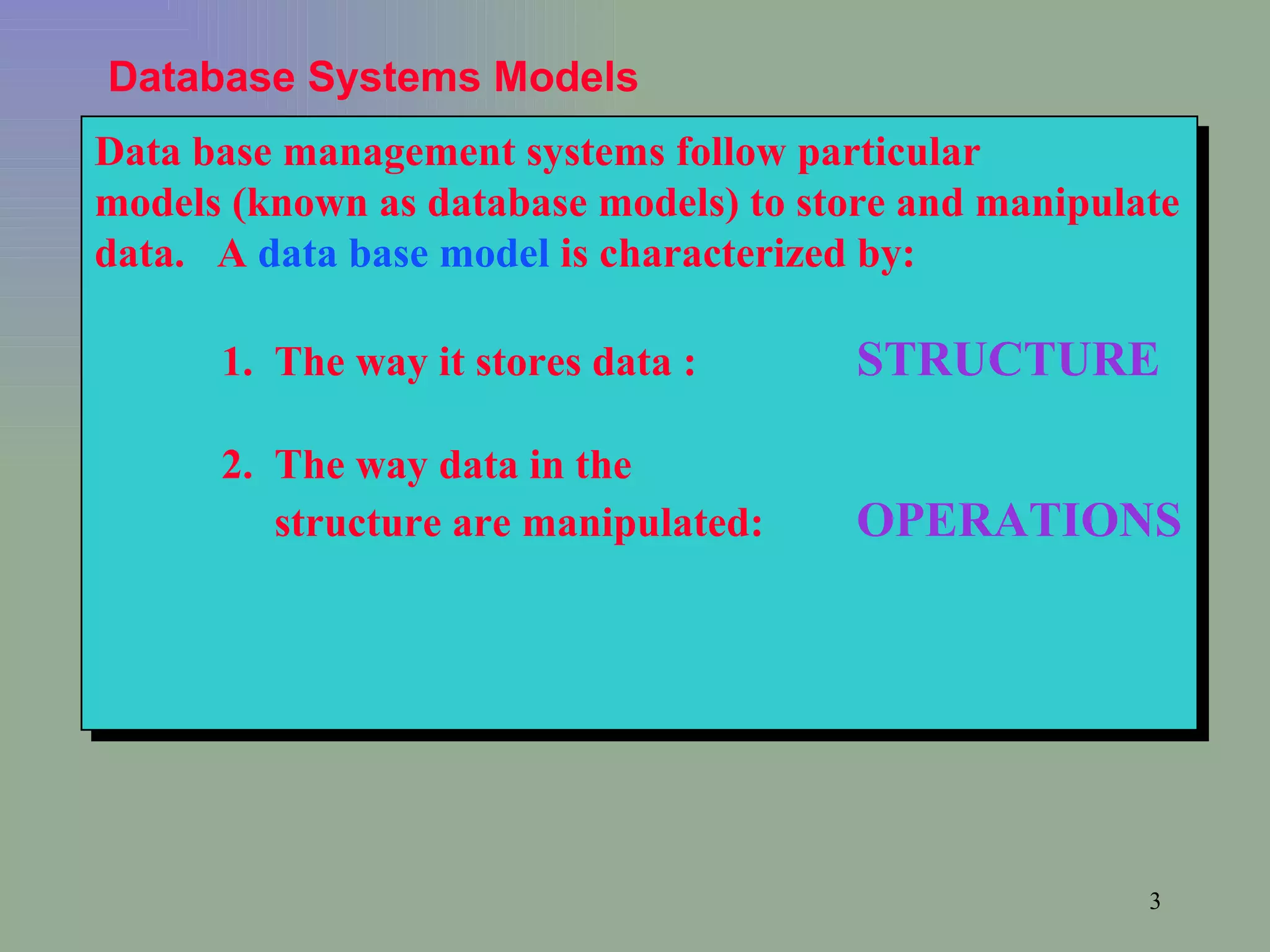 Database Systems Models

Data base management systems follow particular models (known as database models) to store and manipulate data. A data base model is characterized by:

1. The way it stores data : STRUCTURE

2. The way data in the structure are manipulated: OPERATIONS

3